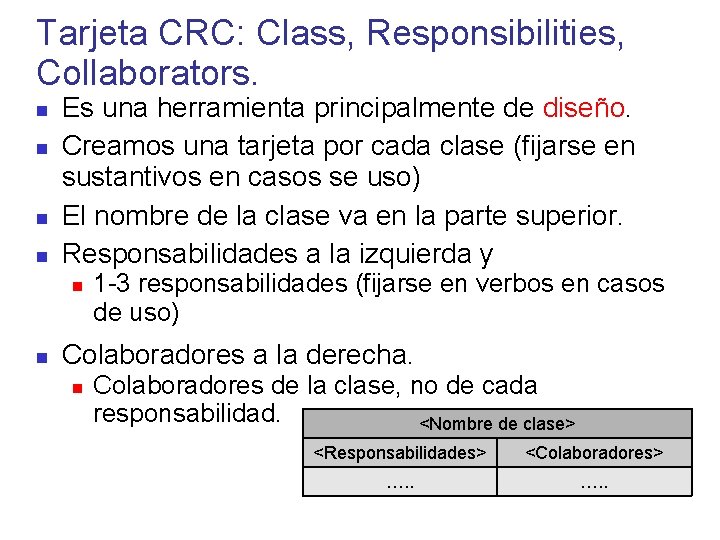 Tarjeta CRC: Class, Responsibilities, Collaborators.

- Es una herramienta principalmente de diseño.
- Creamos una tarjeta por cada clase (fijarse en sustantivos en casos se uso)
- El nombre de la clase va en la parte superior.
- Responsabilidades a la izquierda y
  - 1-3 responsabilidades (fijarse en verbos en casos de uso)
- Colaboradores a la derecha.
  - Colaboradores de la clase, no de cada responsabilidad.

| <Nombre de clase> | |
|---|---|
| <Responsabilidades> | <Colaboradores> |
| ….. | ….. |